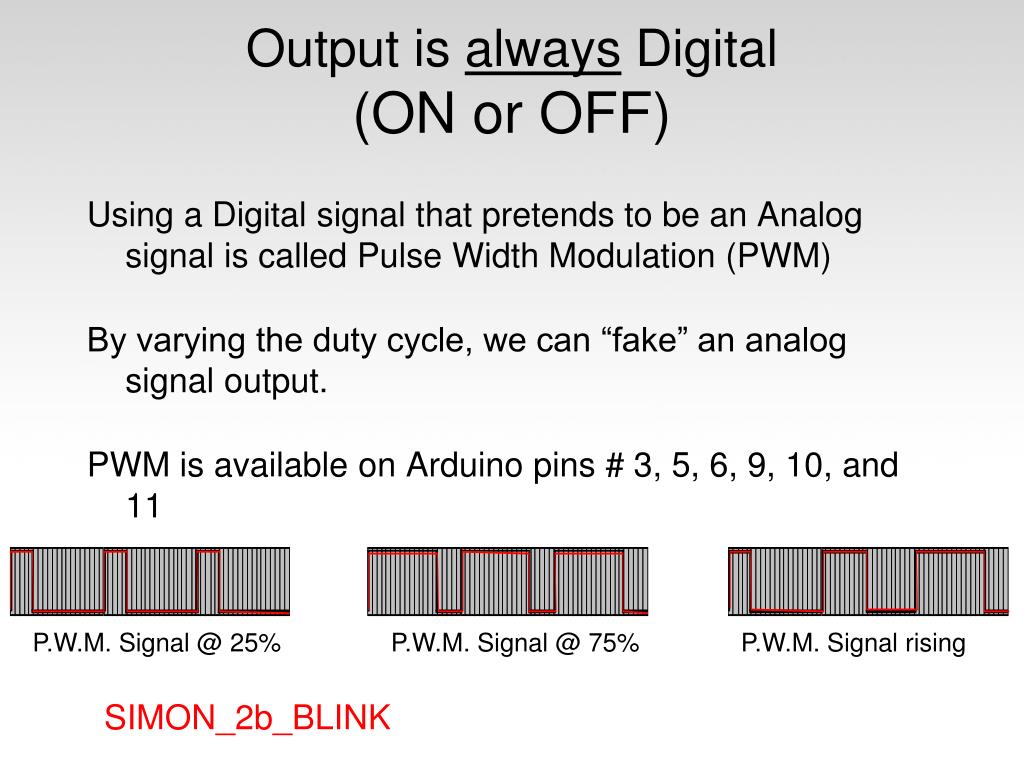 Output is always Digital
(ON or OFF)

Using a Digital signal that pretends to be an Analog signal is called Pulse Width Modulation (PWM)

By varying the duty cycle, we can “fake” an analog signal output.

PWM is available on Arduino pins # 3, 5, 6, 9, 10, and 11

P.W.M. Signal @ 25%

P.W.M. Signal @ 75%

P.W.M. Signal rising

SIMON_2b_BLINK